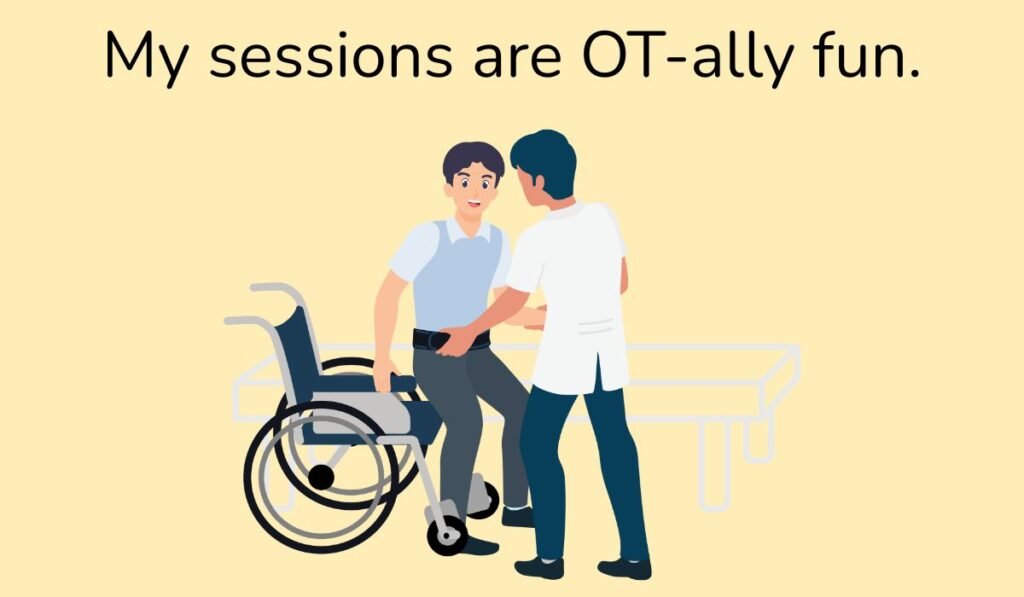 My sessions are OT-ally fun.